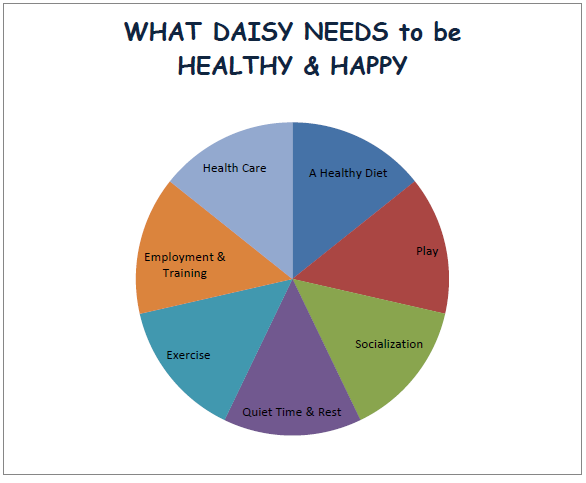 WHAT DAISY NEEDS to be HEALTHY & HAPPY

A Healthy Diet
Play
Socialization
Quiet Time & Rest
Exercise
Employment & Training
Health Care